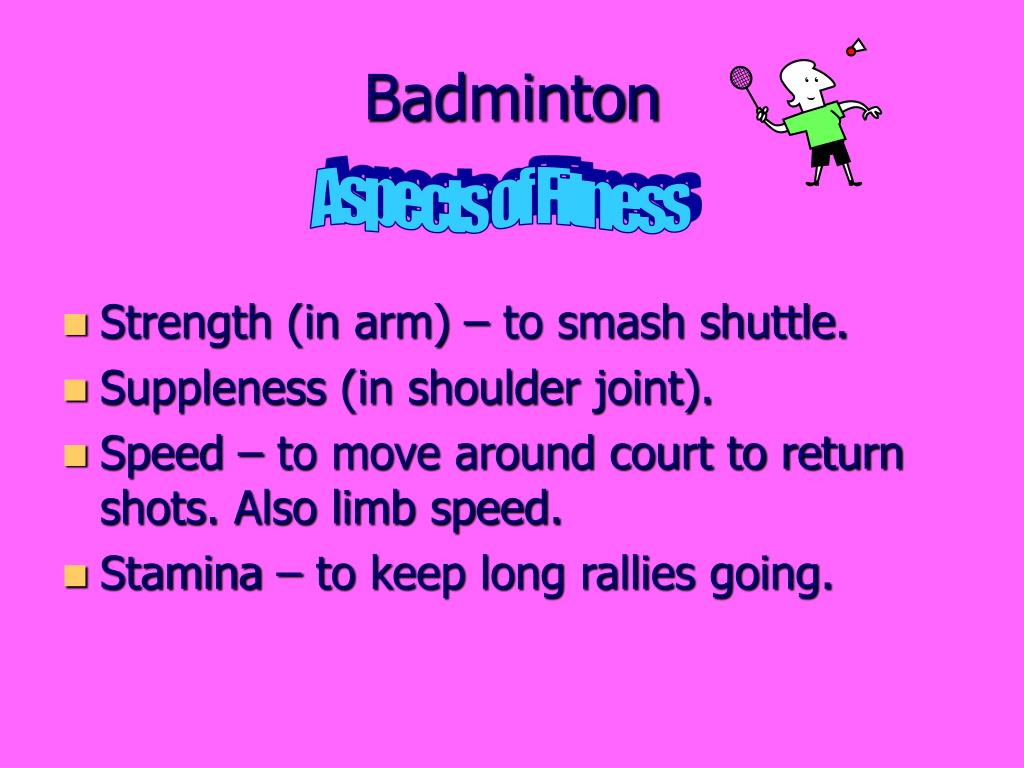 Badminton

Aspects of Fitness

- Strength (in arm) – to smash shuttle.
- Suppleness (in shoulder joint).
- Speed – to move around court to return shots. Also limb speed.
- Stamina – to keep long rallies going.